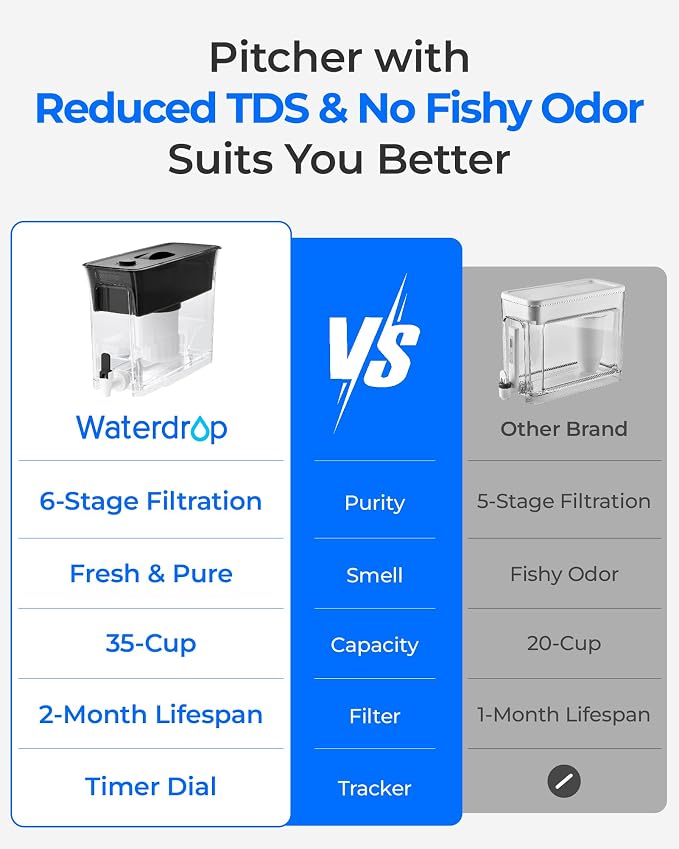 Pitcher with
Reduced TDS & No Fishy Odor
Suits You Better

| Waterdrop | VS | Other Brand |
|---|---|---|
| 6-Stage Filtration | Purity | 5-Stage Filtration |
| Fresh & Pure | Smell | Fishy Odor |
| 35-Cup | Capacity | 20-Cup |
| 2-Month Lifespan | Filter | 1-Month Lifespan |
| Timer Dial | Tracker | |